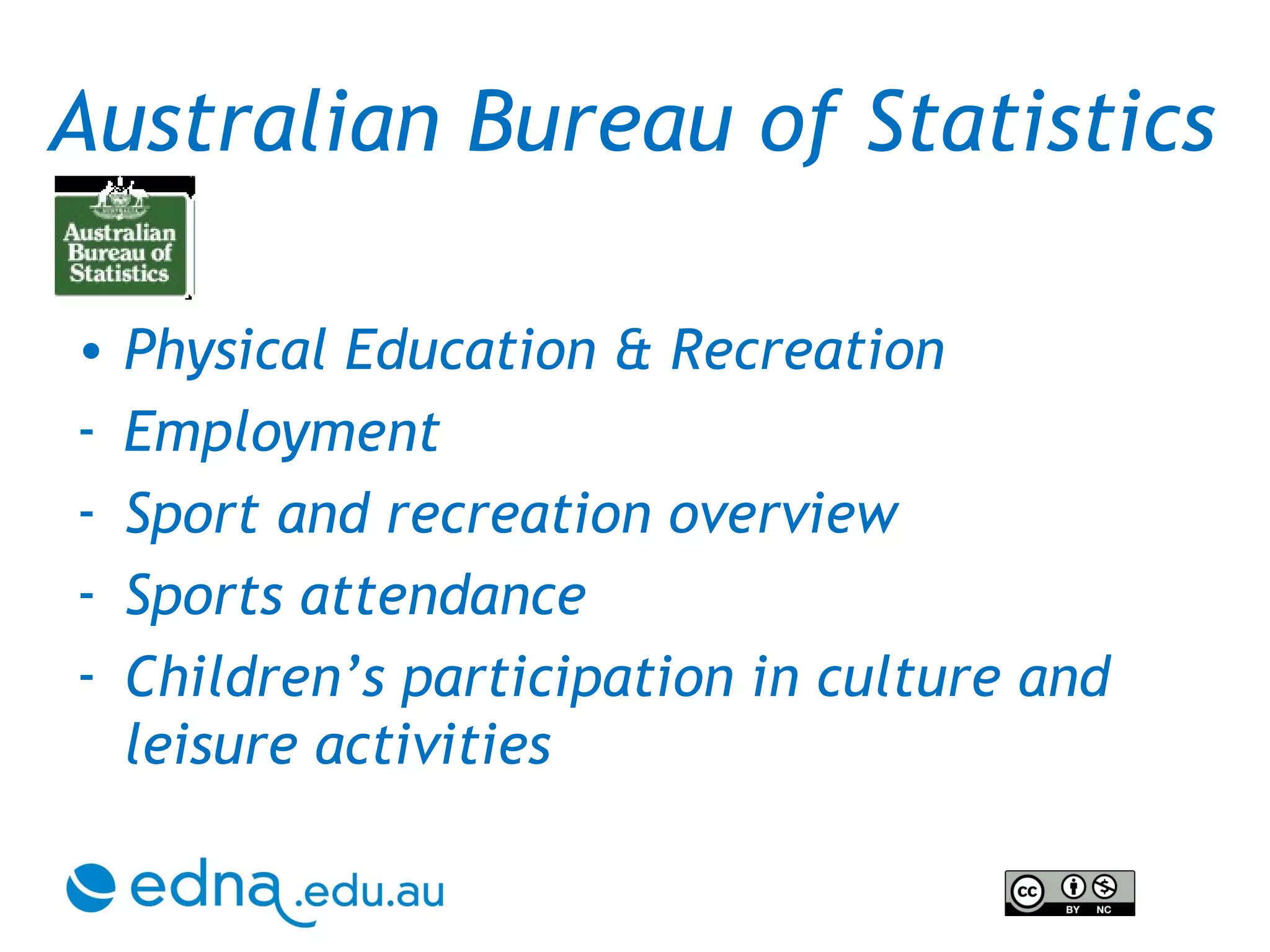 Australian Bureau of Statistics

Australian Bureau of Statistics

• Physical Education & Recreation

- Employment
- Sport and recreation overview
- Sports attendance
- Children's participation in culture and leisure activities

edna.edu.au

cc BY NC